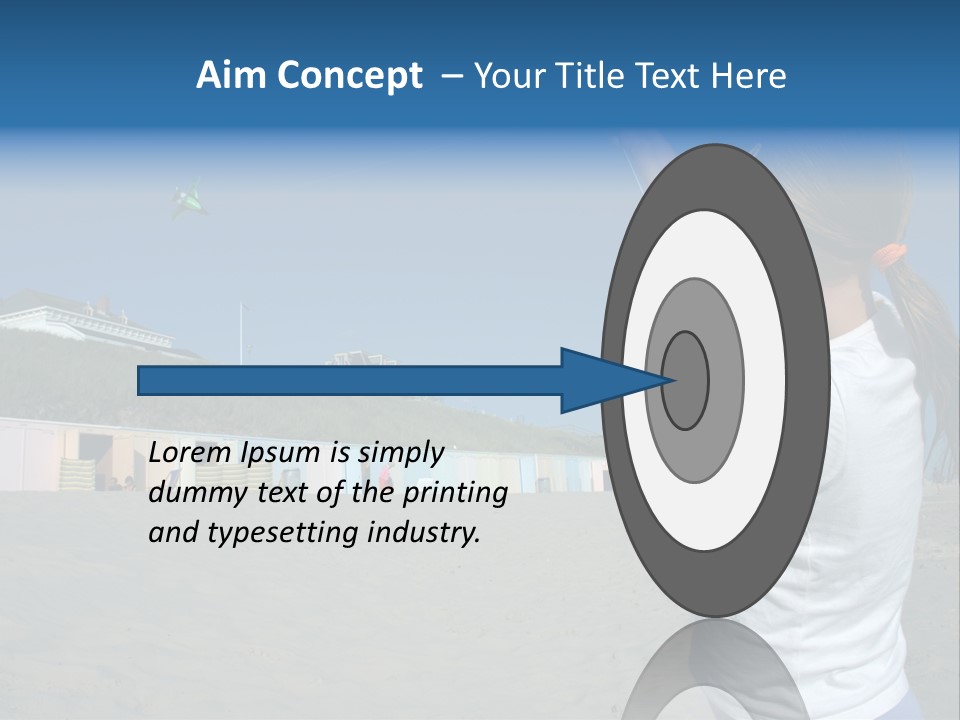 Aim Concept – Your Title Text Here

Lorem Ipsum is simply dummy text of the printing and typesetting industry.